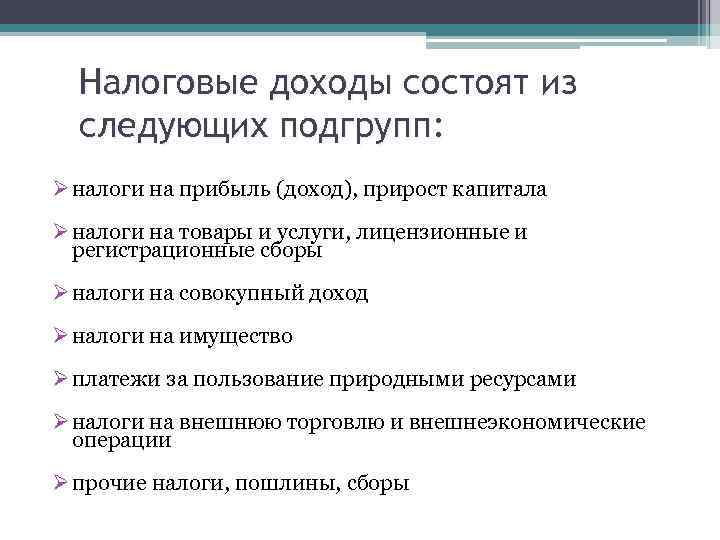 Налоговые доходы состоят из следующих подгрупп:

➢ налоги на прибыль (доход), прирост капитала

➢ налоги на товары и услуги, лицензионные и регистрационные сборы

➢ налоги на совокупный доход

➢ налоги на имущество

➢ платежи за пользование природными ресурсами

➢ налоги на внешнюю торговлю и внешнеэкономические операции

➢ прочие налоги, пошлины, сборы